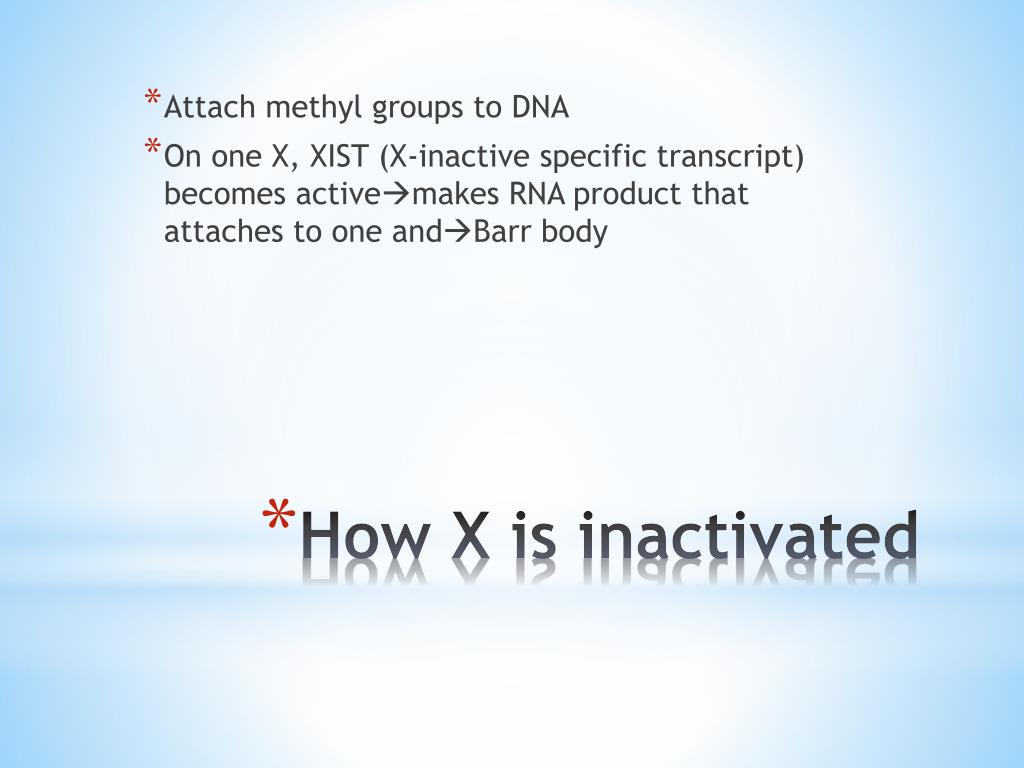 *Attach methyl groups to DNA

*On one X, XIST (X-inactive specific transcript) becomes active→makes RNA product that attaches to one and→Barr body

*How X is inactivated